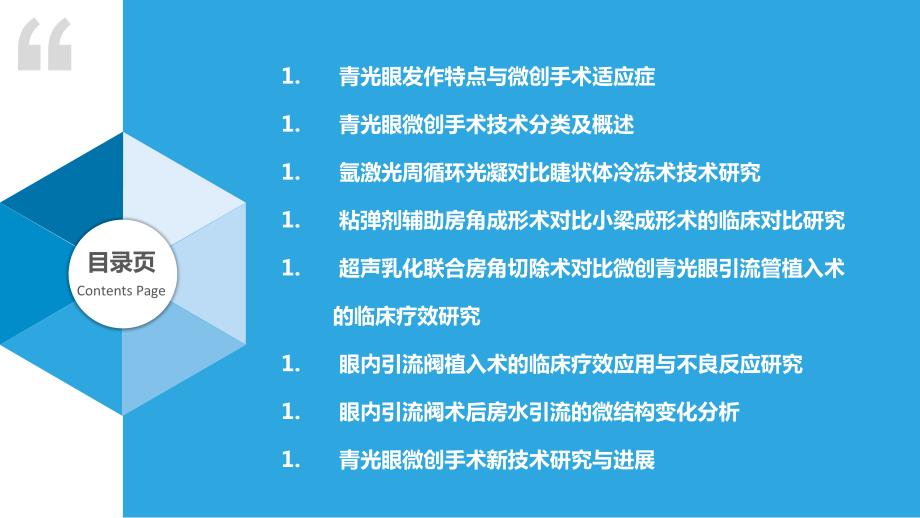 “

目录页
Contents Page

1. 青光眼发作特点与微创手术适应症

1. 青光眼微创手术技术分类及概述

1. 氩激光周循环光凝对比睫状体冷冻术技术研究

1. 粘弹剂辅助房角成形术对比小梁成形术的临床对比研究

1. 超声乳化联合房角切除术对比微创青光眼引流管植入术的临床疗效研究

1. 眼内引流阀植入术的临床疗效应用与不良反应研究

1. 眼内引流阀术后房水引流的微结构变化分析

1. 青光眼微创手术新技术研究与进展